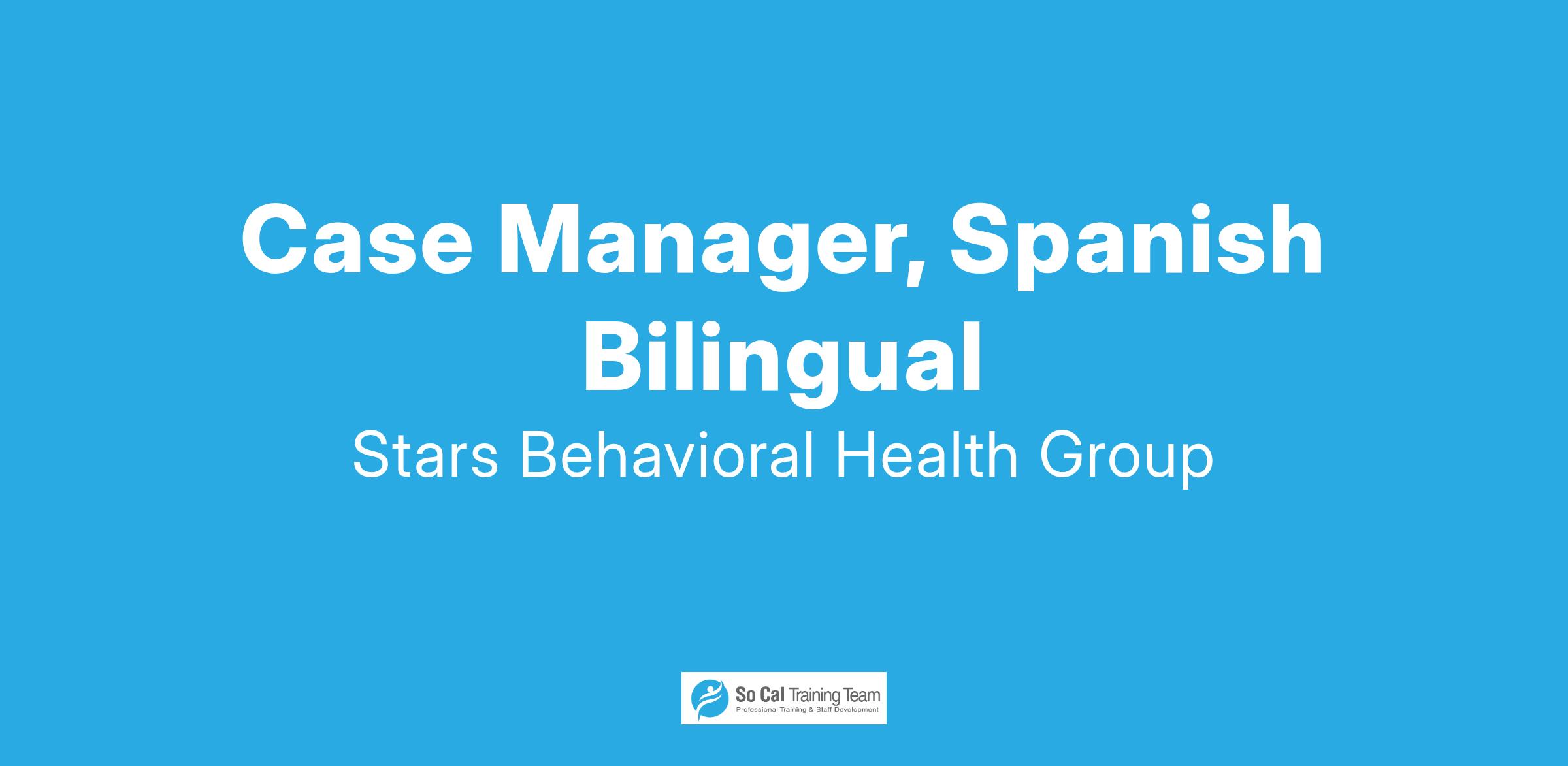 Case Manager, Spanish Bilingual

Stars Behavioral Health Group

So Cal Training Team
Professional Training & Staff Development